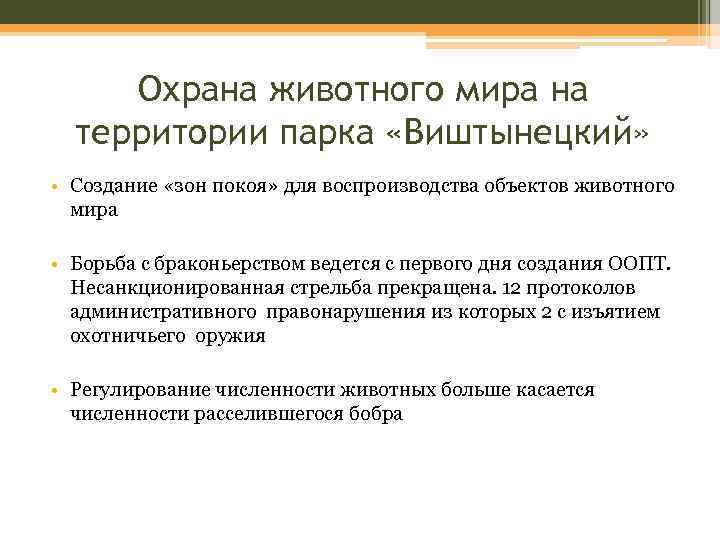 Охрана животного мира на территории парка «Виштынецкий»

• Создание «зон покоя» для воспроизводства объектов животного мира

• Борьба с браконьерством ведется с первого дня создания ООПТ. Несанкционированная стрельба прекращена. 12 протоколов административного правонарушения из которых 2 с изъятием охотничьего оружия

• Регулирование численности животных больше касается численности расселившегося бобра